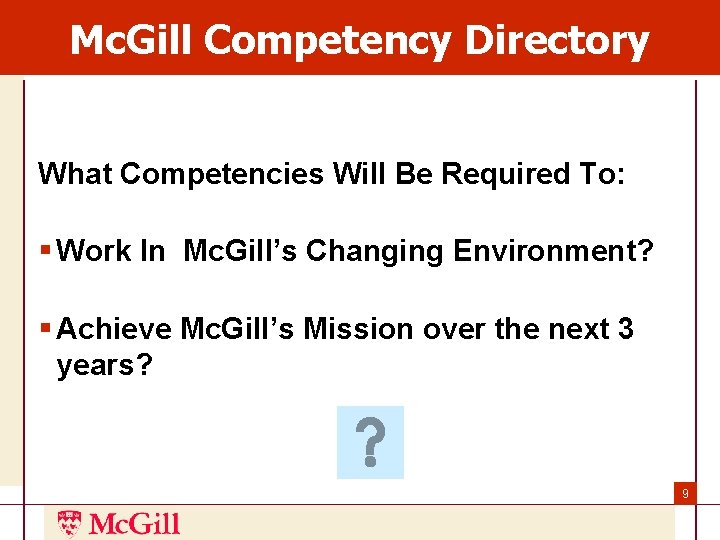 McGill Competency Directory

What Competencies Will Be Required To:

• Work In McGill's Changing Environment?

• Achieve McGill's Mission over the next 3 years?

?

9

McGill